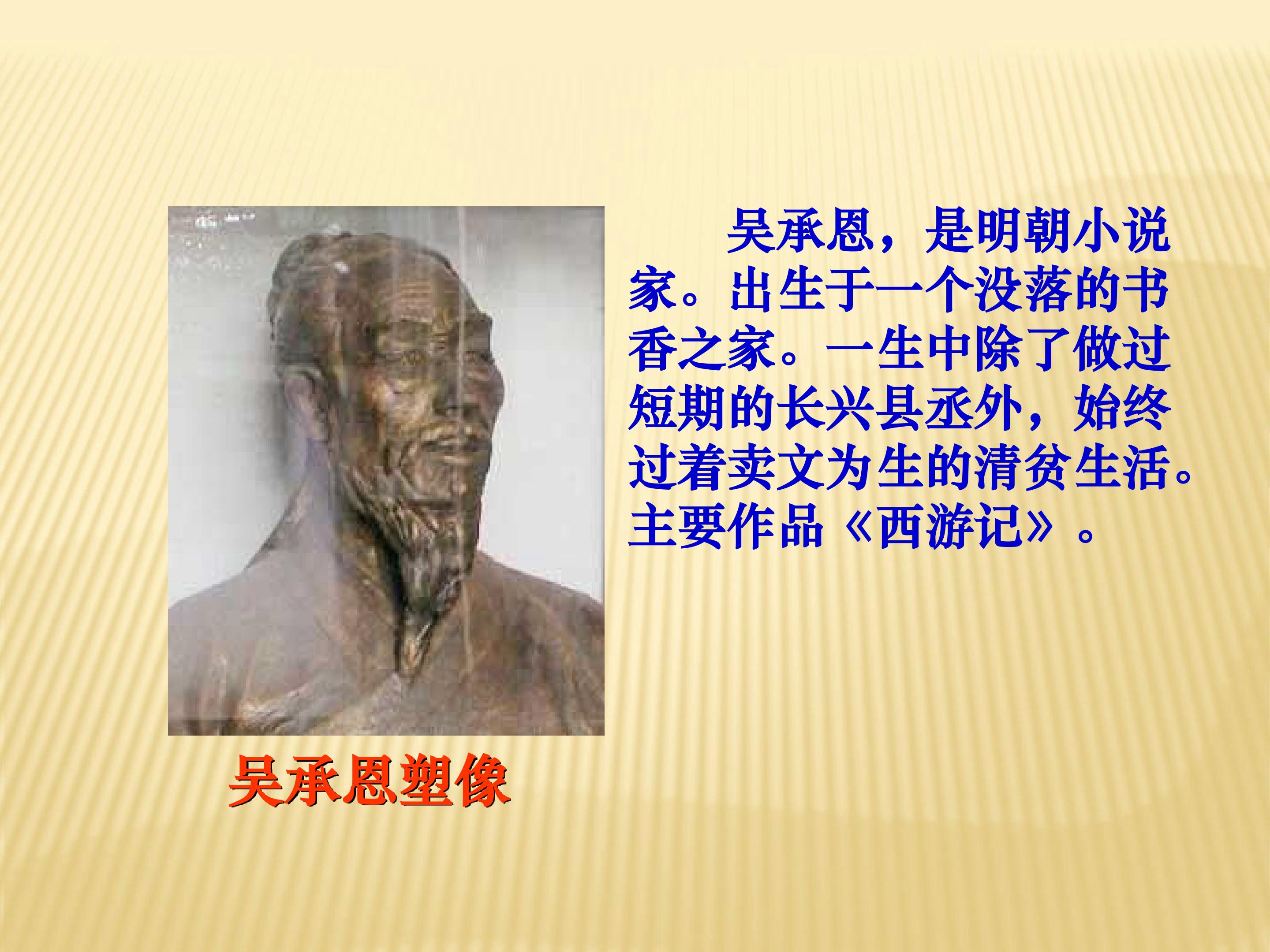 吴承恩，是明朝小说家。出生于一个没落的书香之家。一生中除了做过短期的长兴县丞外，始终过着卖文为生的清贫生活。主要作品《西游记》。

吴承恩塑像